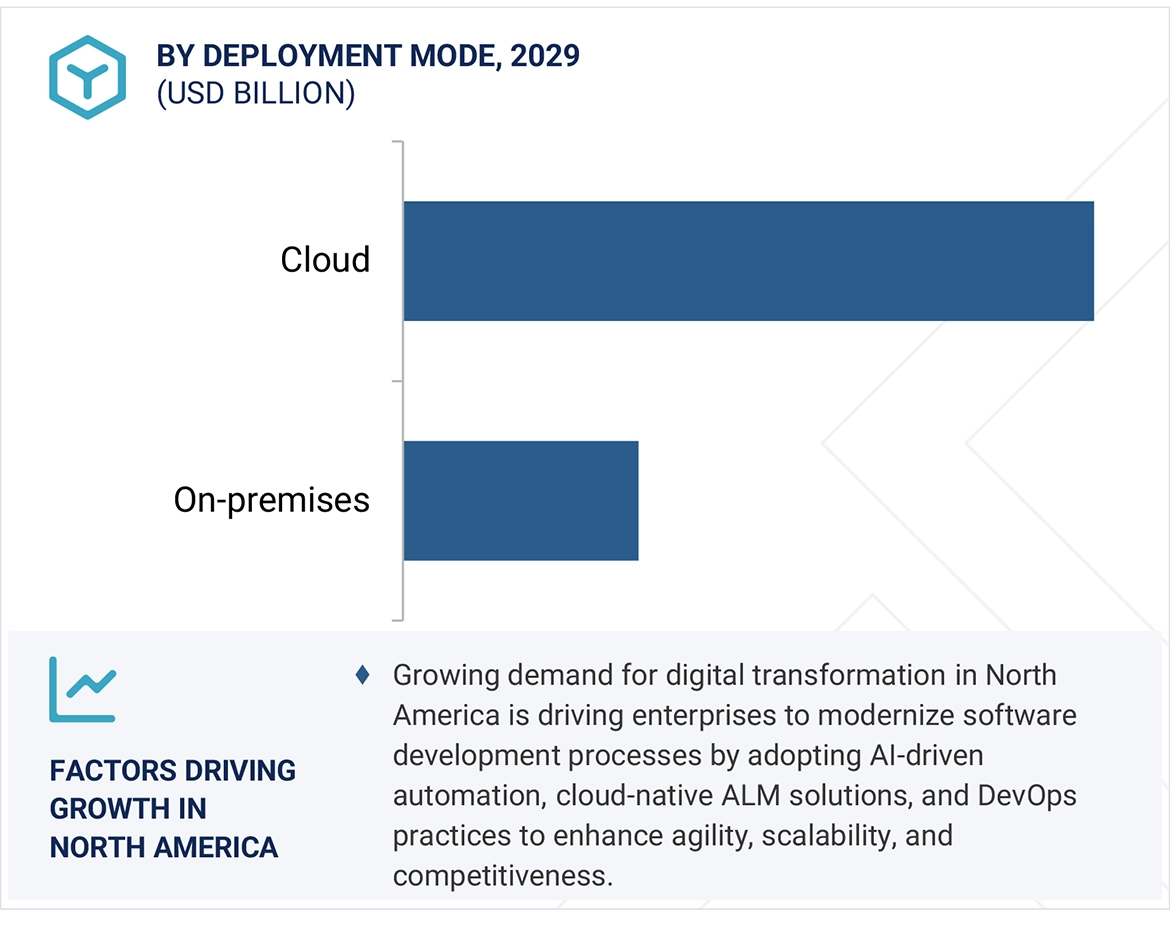 BY DEPLOYMENT MODE, 2029
(USD BILLION)

Cloud

On-premises

FACTORS DRIVING GROWTH IN NORTH AMERICA

♦ Growing demand for digital transformation in North America is driving enterprises to modernize software development processes by adopting AI-driven automation, cloud-native ALM solutions, and DevOps practices to enhance agility, scalability, and competitiveness.